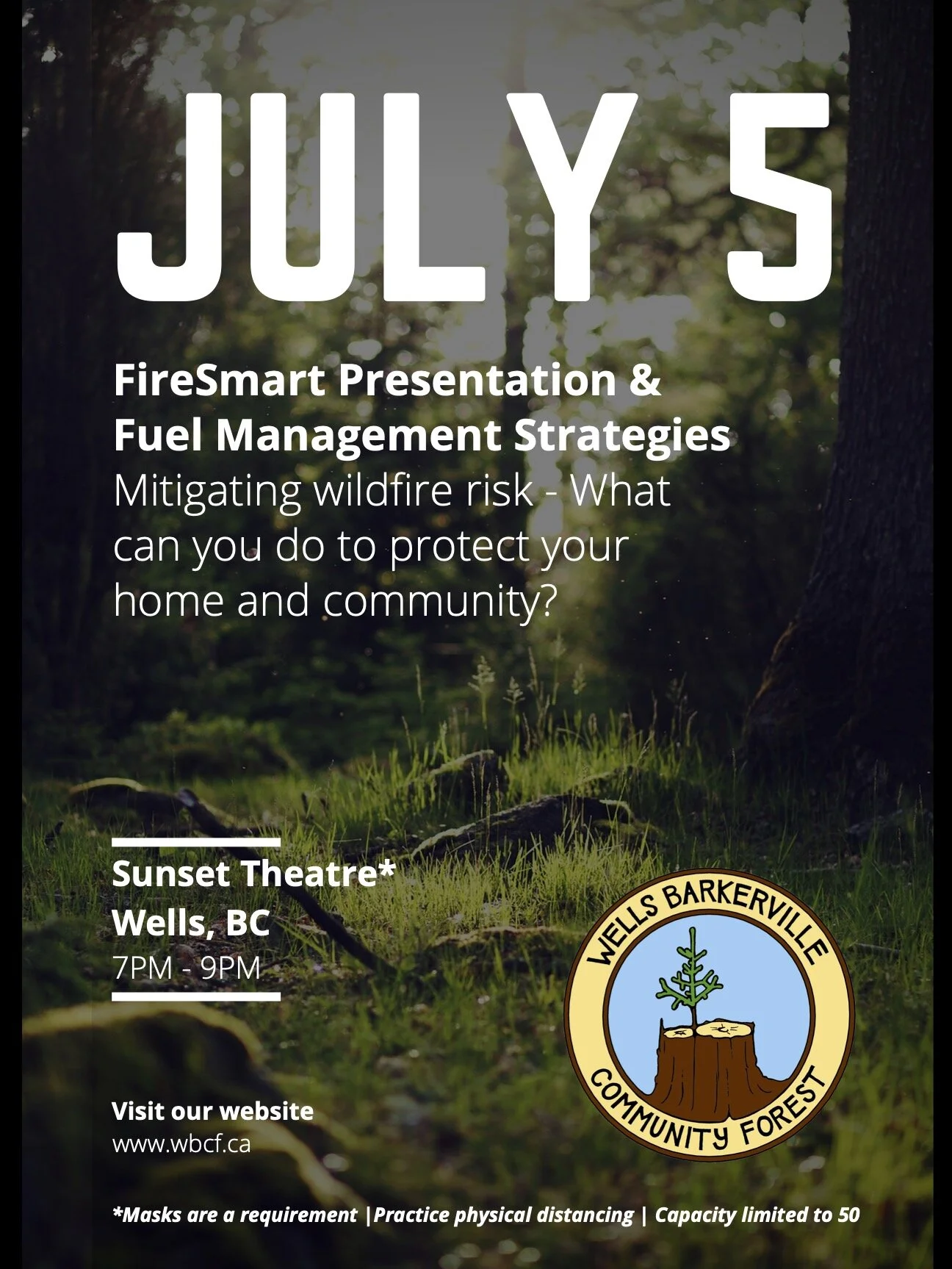 JULY 5

FireSmart Presentation & Fuel Management Strategies
Mitigating wildfire risk - What can you do to protect your home and community?

Sunset Theatre*
Wells, BC
7PM - 9PM

WELLS BARKERVILLE
COMMUNITY FOREST

Visit our website
www.wbcf.ca

*Masks are a requirement |Practice physical distancing | Capacity limited to 50